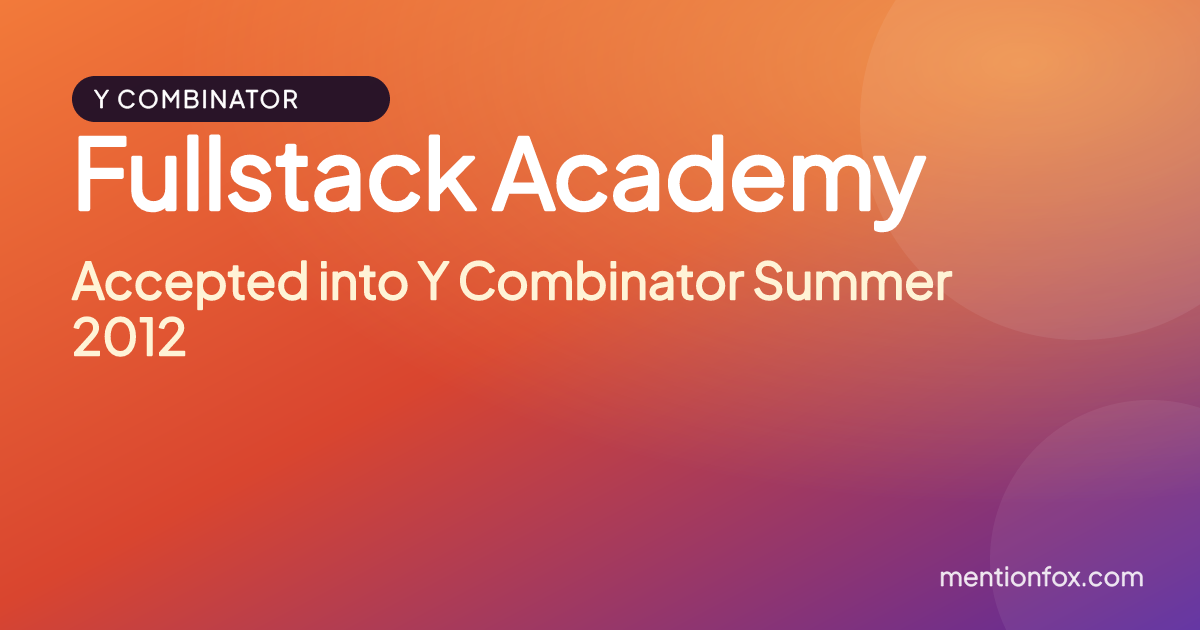 Y COMBINATOR

Fullstack Academy

Accepted into Y Combinator Summer 2012

mentionfox.com